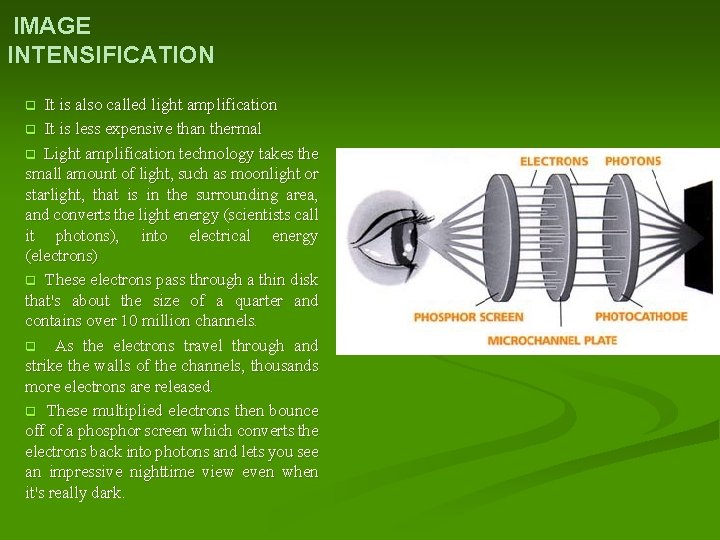 IMAGE INTENSIFICATION

□ It is also called light amplification

□ It is less expensive than thermal

□ Light amplification technology takes the small amount of light, such as moonlight or starlight, that is in the surrounding area, and converts the light energy (scientists call it photons), into electrical energy (electrons)

□ These electrons pass through a thin disk that's about the size of a quarter and contains over 10 million channels.

□ As the electrons travel through and strike the walls of the channels, thousands more electrons are released.

□ These multiplied electrons then bounce off of a phosphor screen which converts the electrons back into photons and lets you see an impressive nighttime view even when it's really dark.

ELECTRONS
PHOTONS
PHOSPHOR SCREEN
PHOTOCATHODE
MICROCHANNEL PLATE